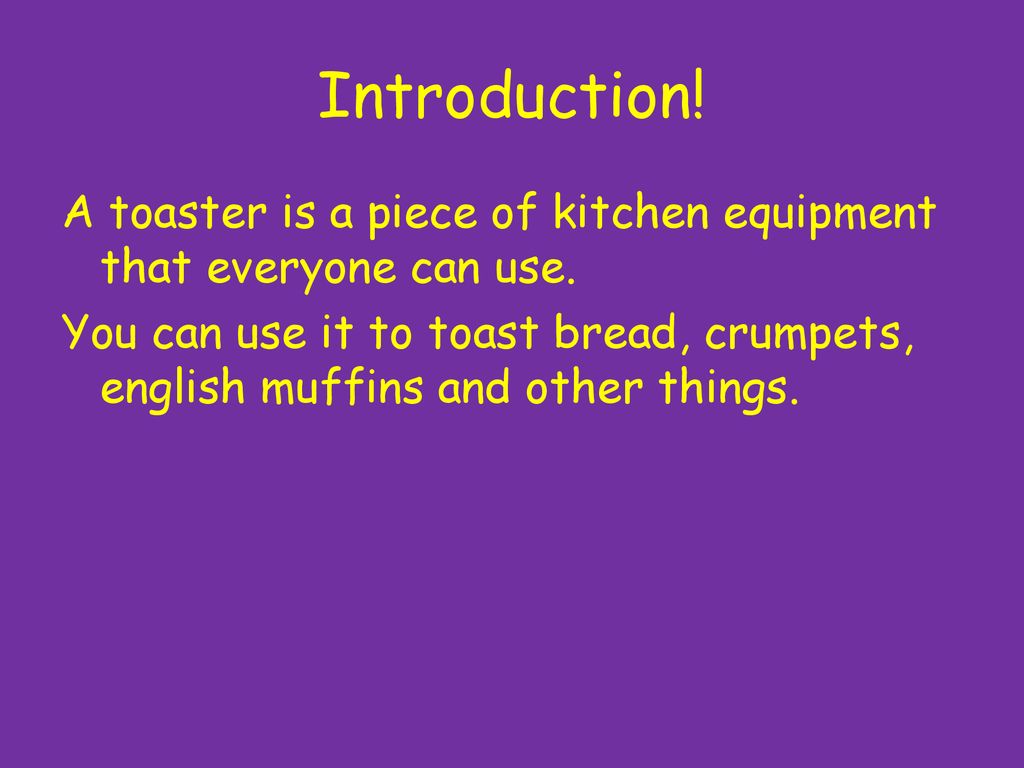 Introduction!

A toaster is a piece of kitchen equipment that everyone can use.

You can use it to toast bread, crumpets, english muffins and other things.